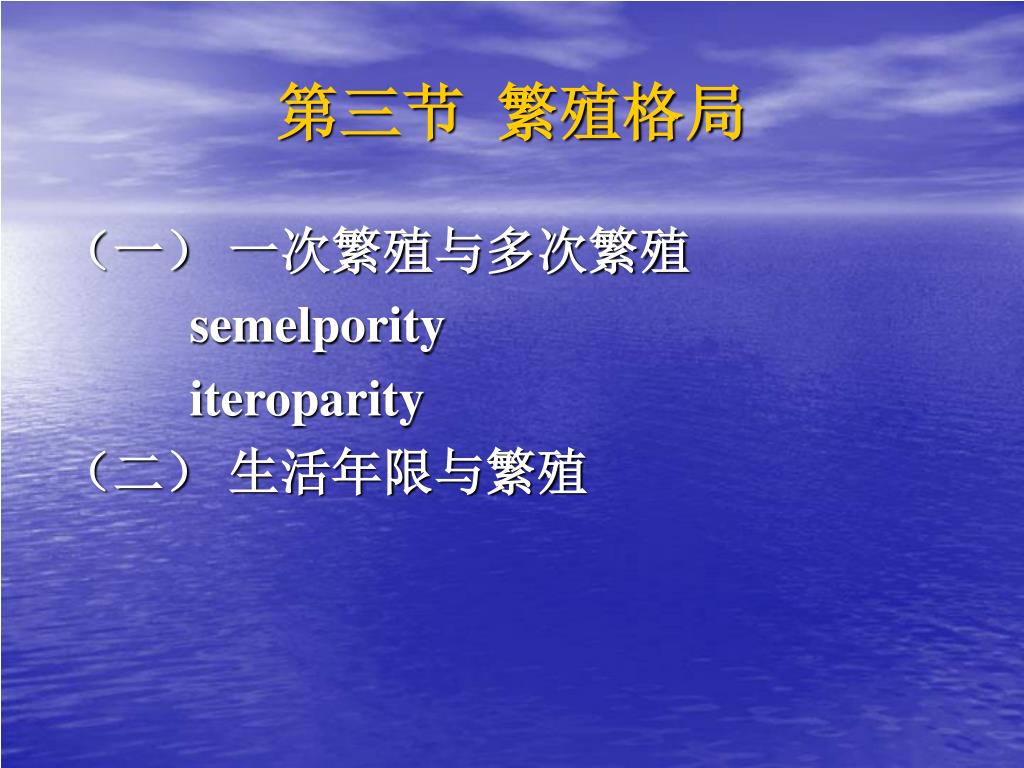 第三节 繁殖格局

（一） 一次繁殖与多次繁殖

semelpority

iteroparity

（二） 生活年限与繁殖